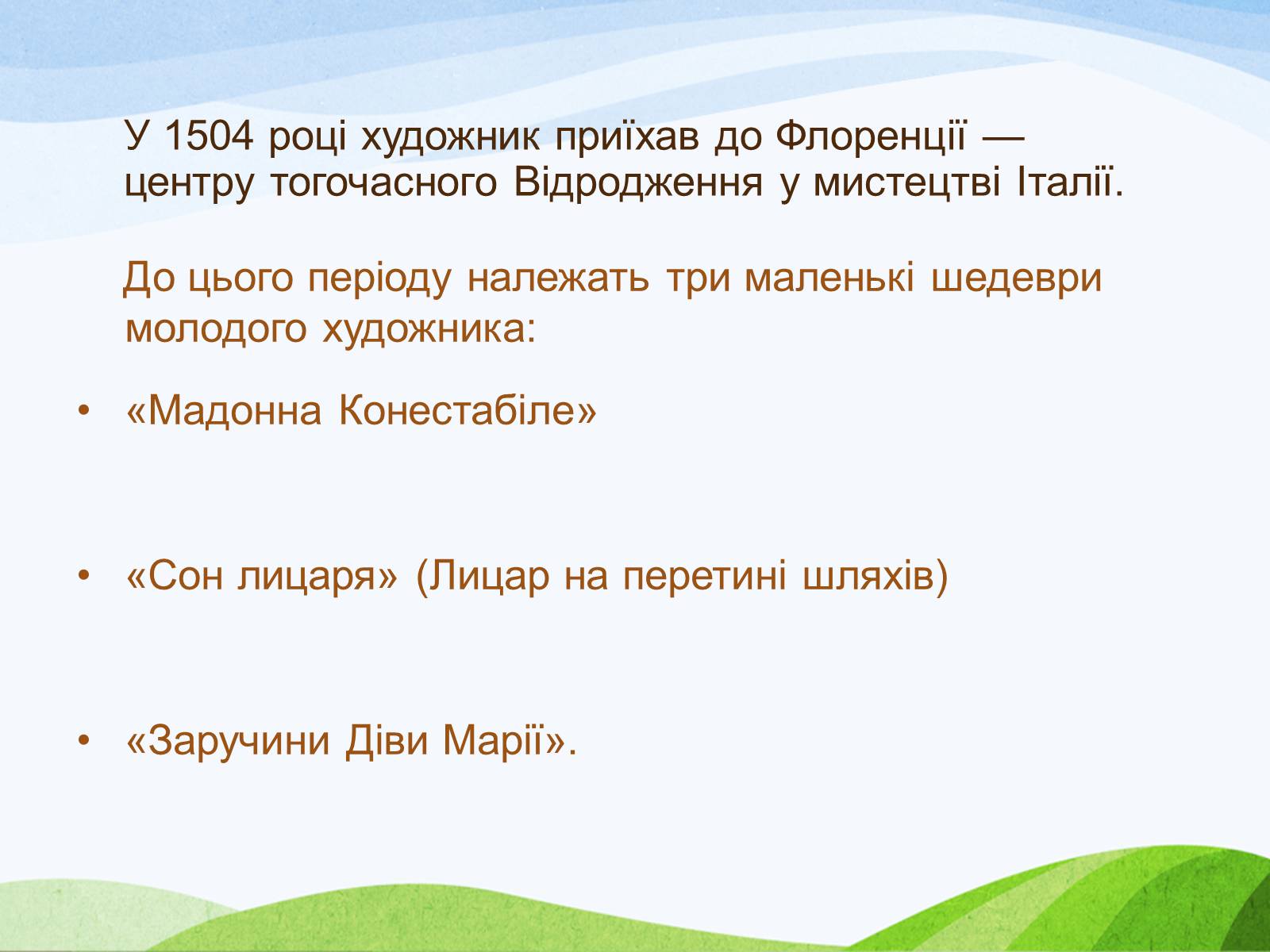 У 1504 році художник приїхав до Флоренції — центру тогочасного Відродження у мистецтві Італії.

До цього періоду належать три маленькі шедеври молодого художника:

• «Мадонна Конестабіле»

• «Сон лицаря» (Лицар на перетині шляхів)

• «Заручини Діви Марії».